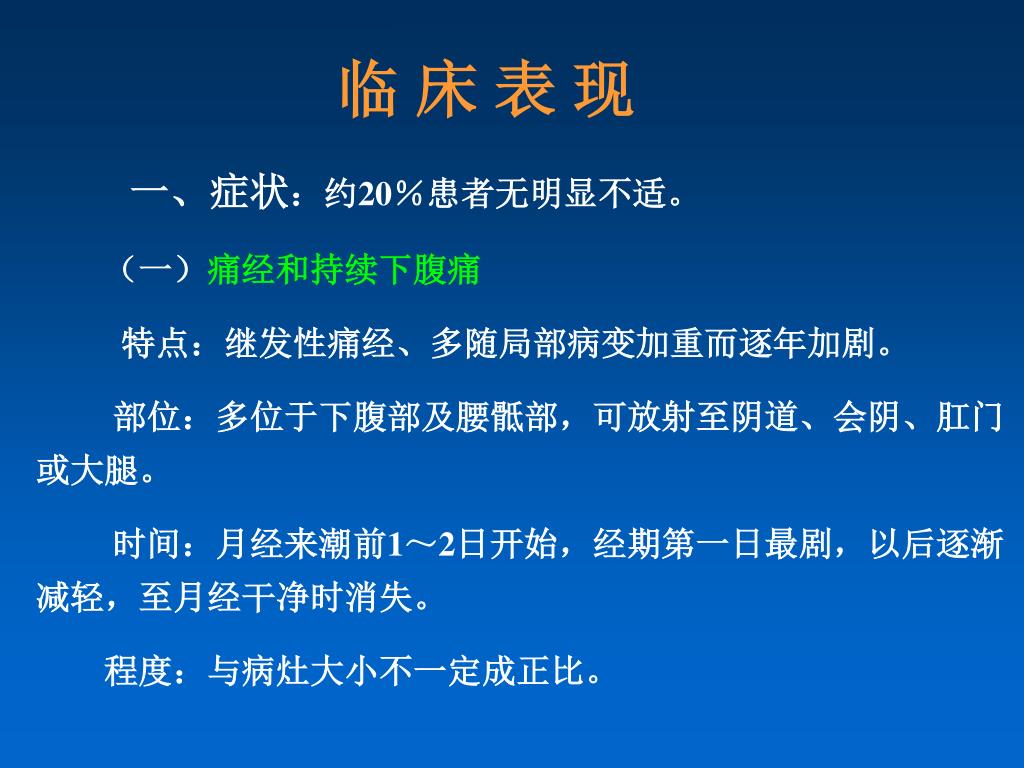 临 床 表 现

一、症状：约20％患者无明显不适。

（一）痛经和持续下腹痛

特点：继发性痛经、多随局部病变加重而逐年加剧。

部位：多位于下腹部及腰骶部，可放射至阴道、会阴、肛门或大腿。

时间：月经来潮前1～2日开始，经期第一日最剧，以后逐渐减轻，至月经干净时消失。

程度：与病灶大小不一定成正比。